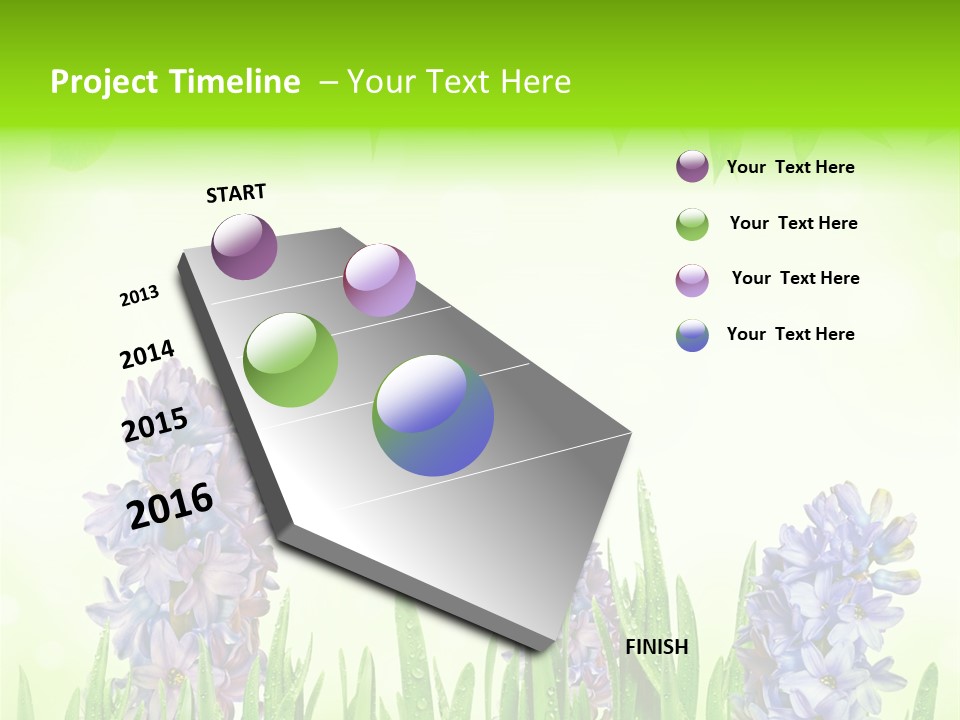 Project Timeline – Your Text Here

START

2013

2014

2015

2016

FINISH

Your Text Here

Your Text Here

Your Text Here

Your Text Here